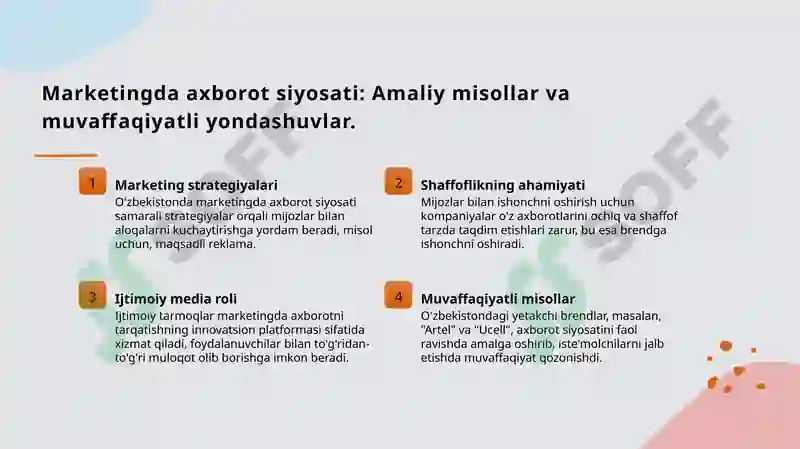 Marketingda axborot siyosati: Amaliy misollar va muvaffaqiyatli yondashuvlar.

1
Marketing strategiyalari
O'zbekistonda marketingda axborot siyosati samarali strategiyalar orqali mijozlar bilan aloqalarni kuchaytirishga yordam beradi, misol uchun, maqsadli reklama.

2
Shaffoflikning ahamiyati
Mijozlar bilan ishonchni oshirish uchun kompaniyalar o'z axborotlarini ochiq va shaffof tarzda taqdim etishlari zarur, bu esa brendga ishonchni oshiradi.

3
Ijtimoiy media roli
Ijtimoiy tarmoqlar marketingda axborotni tarqatishning innovatsion platformasi sifatida xizmat qiladi, foydalanuvchilar bilan to'g'ridan-to'g'ri muloqot olib borishga imkon beradi.

4
Muvaffaqiyatli misollar
O'zbekistondagi yetakchi brendlar, masalan, "Artel" va "Ucell", axborot siyosatini faol ravishda amalga oshirib, iste'molchilarni jalb etishda muvaffaqiyat qozonishdi.

SOFF
SOFF